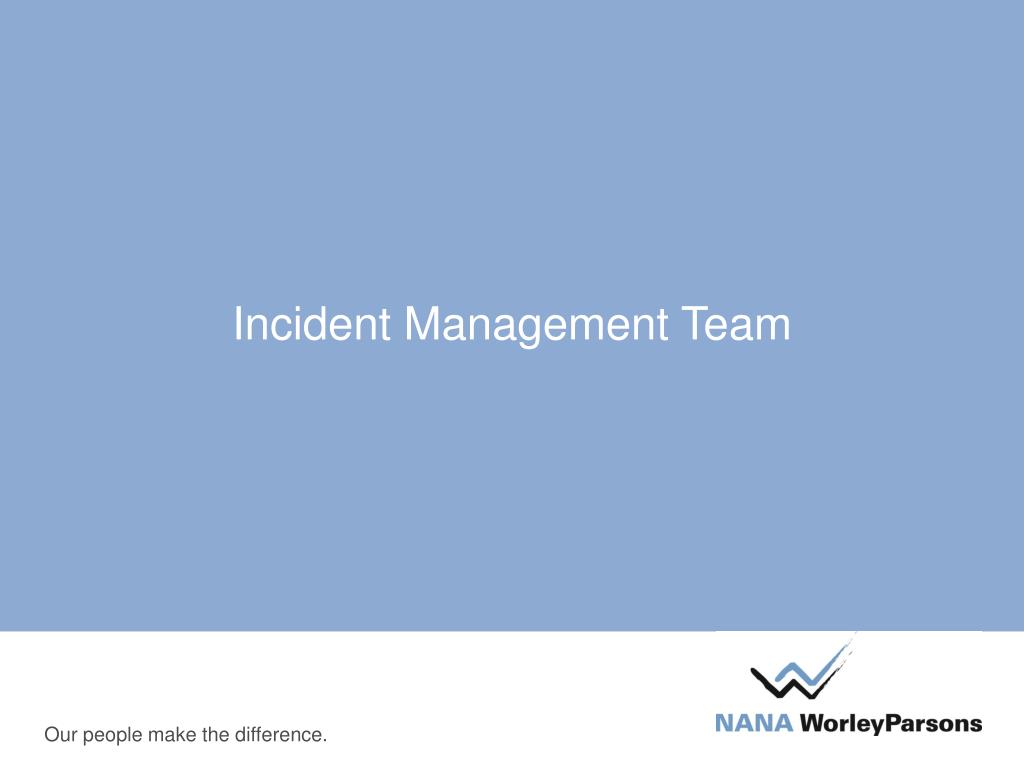 Incident Management Team

Our people make the difference.

NANA WorleyParsons